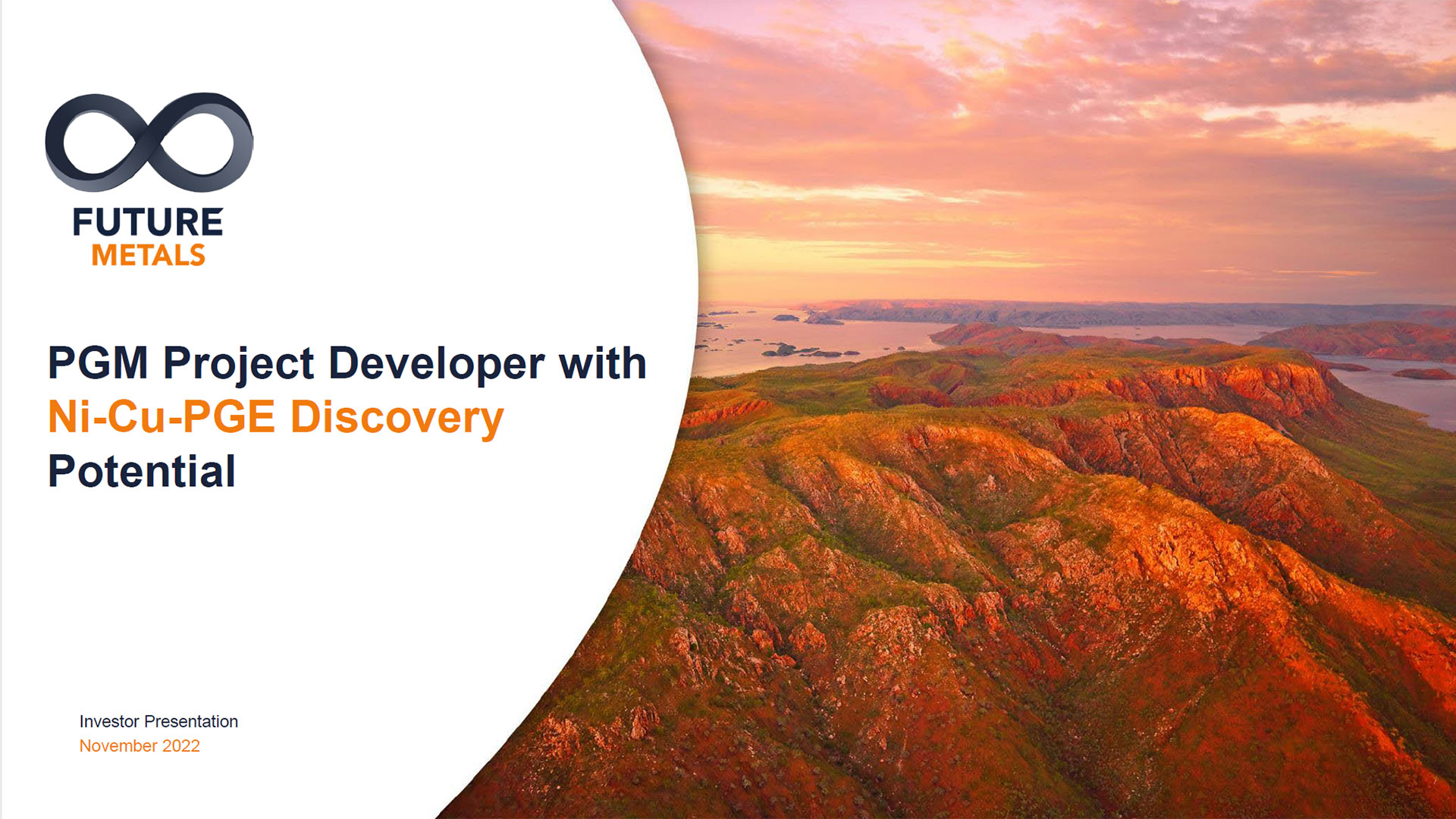 FUTURE
METALS

PGM Project Developer with
Ni-Cu-PGE Discovery
Potential

Investor Presentation
November 2022